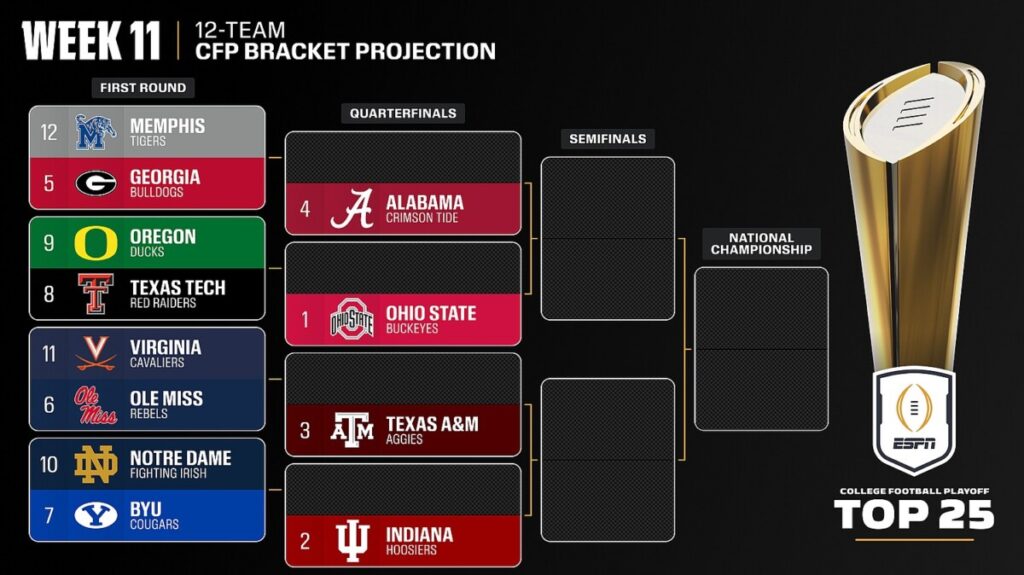 WEEK 11 | 12-TEAM CFP BRACKET PROJECTION

FIRST ROUND

12 MEMPHIS TIGERS
5 GEORGIA BULLDOGS

9 OREGON DUCKS
8 TEXAS TECH RED RAIDERS

11 VIRGINIA CAVALIERS
6 OLE MISS REBELS

10 NOTRE DAME FIGHTING IRISH
7 BYU COUGARS

QUARTERFINALS

4 ALABAMA CRIMSON TIDE

1 OHIO STATE BUCKEYES

3 TEXAS A&M AGGIES

2 INDIANA HOOSIERS

SEMIFINALS

NATIONAL CHAMPIONSHIP

ESPN

COLLEGE FOOTBALL PLAYOFF
TOP 25